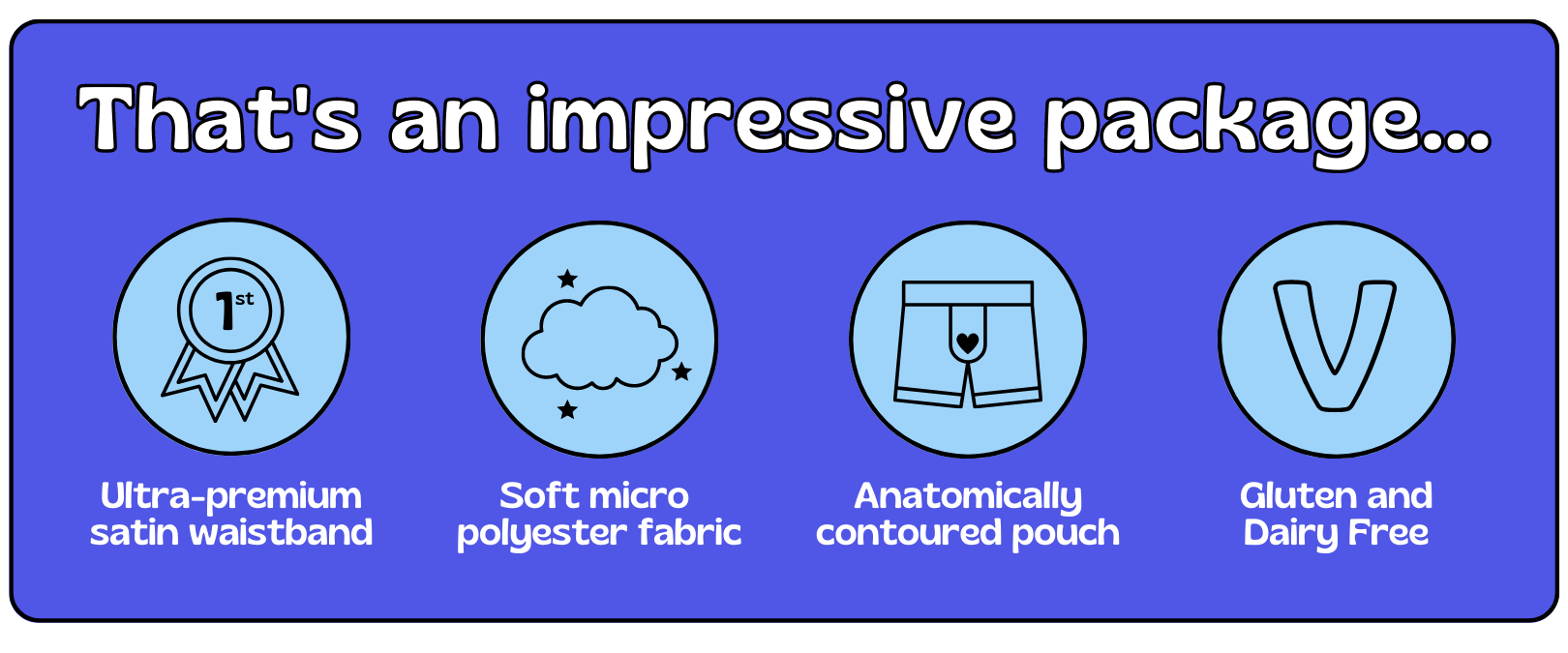 That's an impressive package...

1st

Ultra-premium satin waistband

Soft micro polyester fabric

Anatomically contoured pouch

V

Gluten and Dairy Free